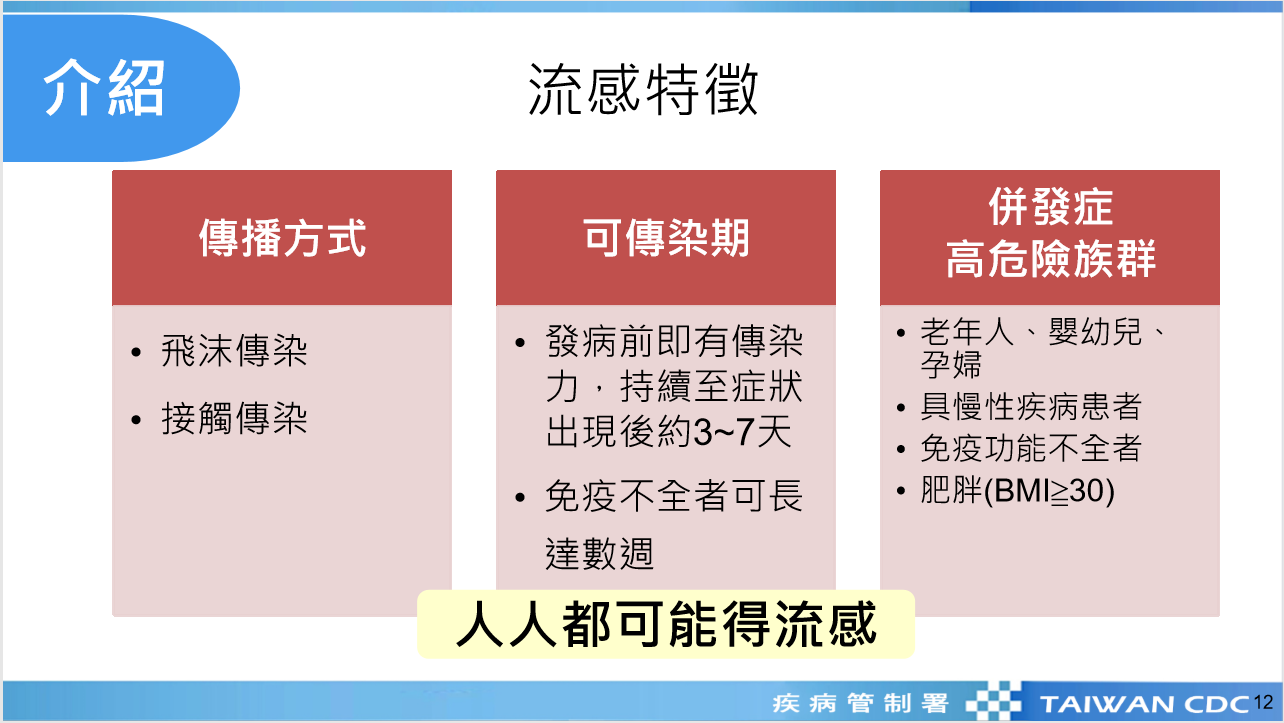 介紹

流感特徵

傳播方式

• 飛沫傳染
• 接觸傳染

可傳染期

• 發病前即有傳染力，持續至症狀出現後約3~7天
• 免疫不全者可長達數週

併發症
高危險族群

• 老年人、嬰幼兒、孕婦
• 具慢性疾病患者
• 免疫功能不全者
• 肥胖(BMI≧30)

人人都可能得流感

疾病管制署 TAIWAN CDC 12